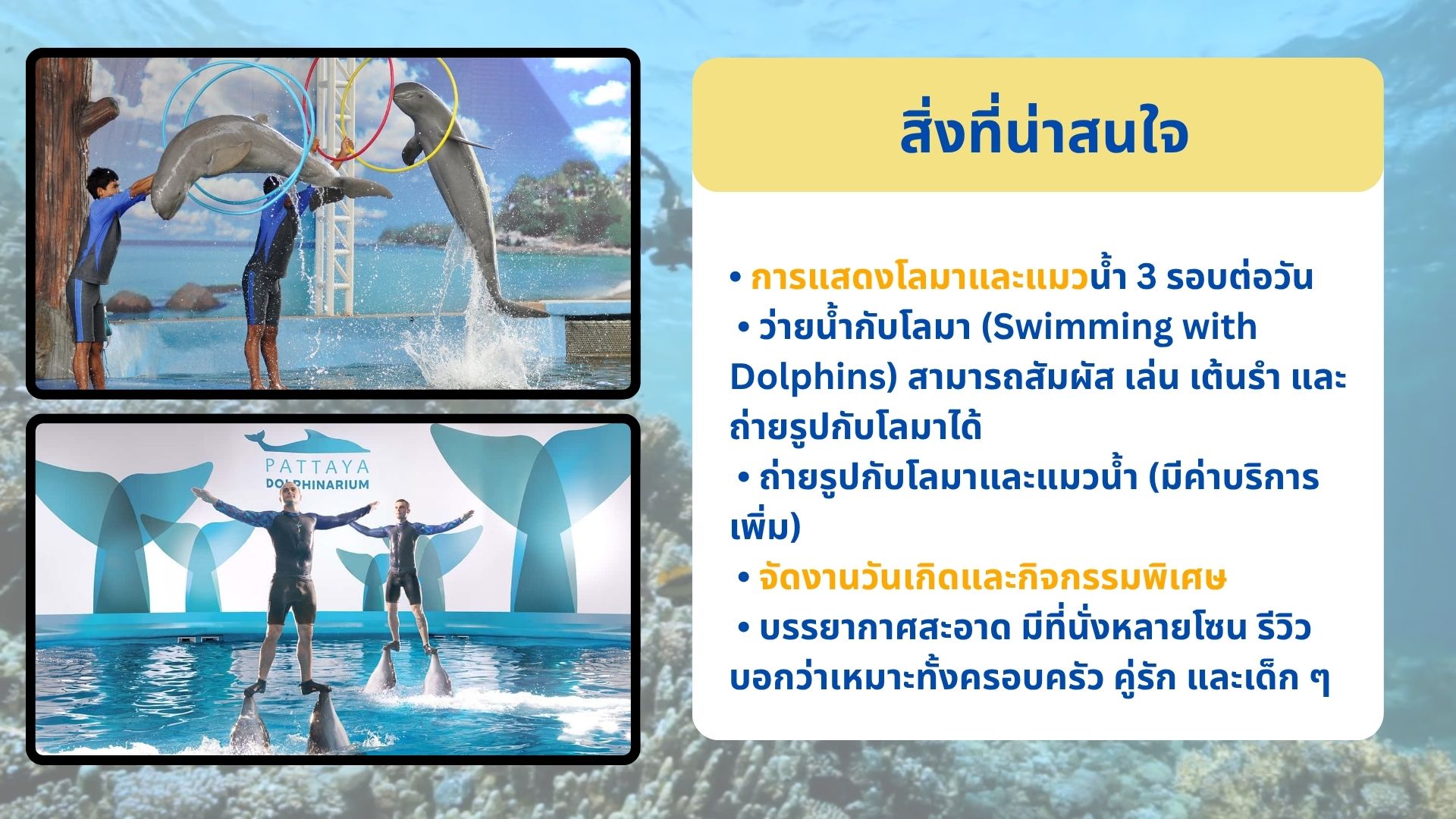 PATTAYA DOLPHINARIUM

สิ่งที่น่าสนใจ

• การแสดงโลมาและแมวน้ำ 3 รอบต่อวัน
• ว่ายน้ำกับโลมา (Swimming with Dolphins) สามารถสัมผัส เล่น เต้นรำ และถ่ายรูปกับโลมาได้
• ถ่ายรูปกับโลมาและแมวน้ำ (มีค่าบริการเพิ่ม)
• จัดงานวันเกิดและกิจกรรมพิเศษ
• บรรยากาศสะอาด มีที่นั่งหลายโซน รีวิวบอกว่าเหมาะทั้งครอบครัว คู่รัก และเด็ก ๆ